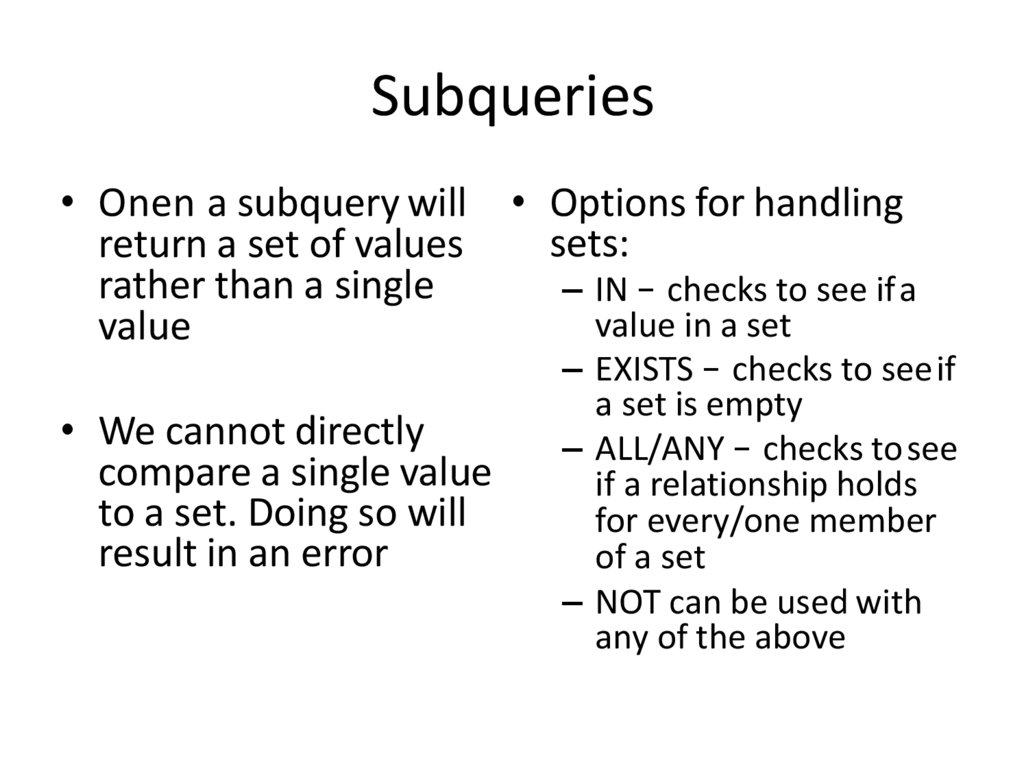 Subqueries

• Onen a subquery will return a set of values rather than a single value

• We cannot directly compare a single value to a set. Doing so will result in an error

• Options for handling sets:
– IN − checks to see if a value in a set
– EXISTS − checks to see if a set is empty
– ALL/ANY − checks to see if a relationship holds for every/one member of a set
– NOT can be used with any of the above